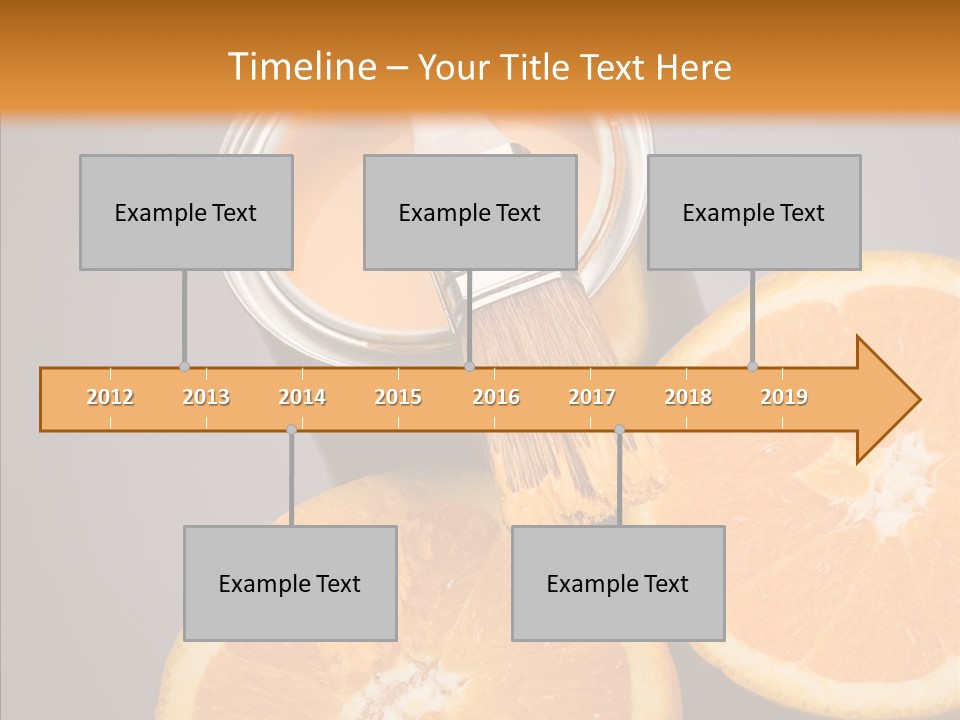 Timeline – Your Title Text Here

Example Text

Example Text

Example Text

2012 2013 2014 2015 2016 2017 2018 2019

Example Text

Example Text